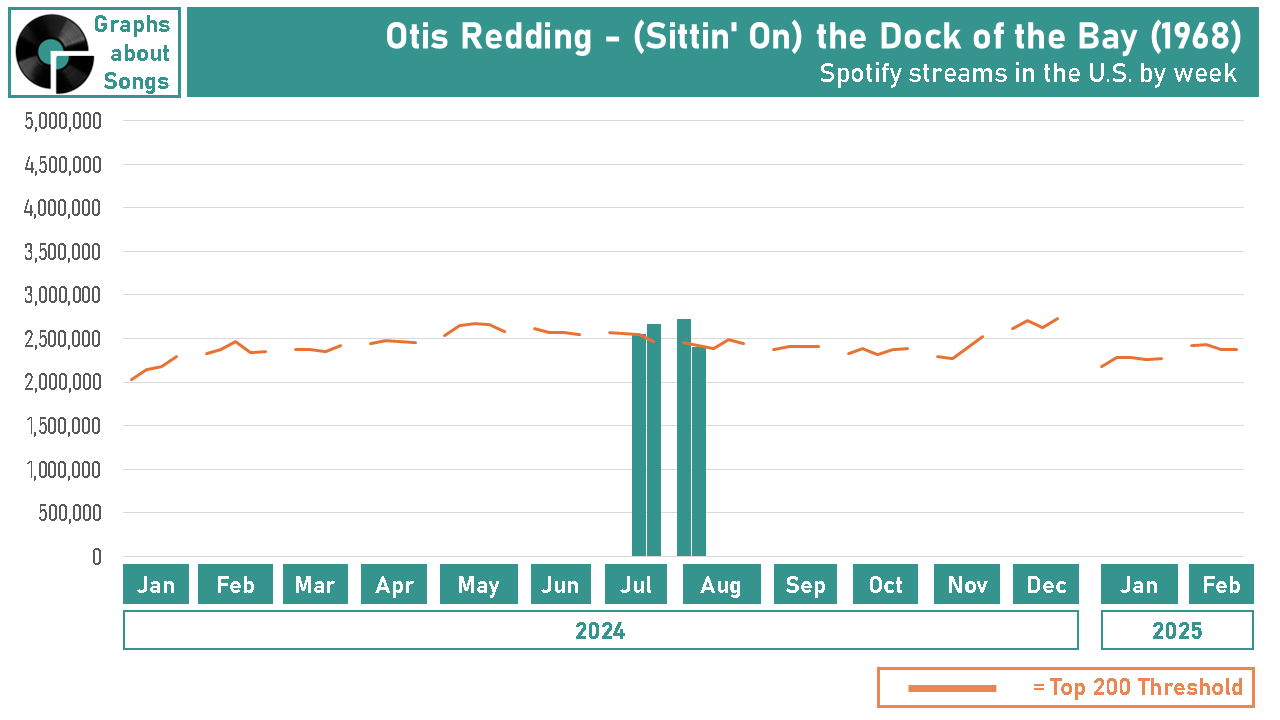 Graphs about Songs

Otis Redding - (Sittin' On) the Dock of the Bay (1968)
Spotify streams in the U.S. by week

5,000,000
4,500,000
4,000,000
3,500,000
3,000,000
2,500,000
2,000,000
1,500,000
1,000,000
500,000
0

Jan Feb Mar Apr May Jun Jul Aug Sep Oct Nov Dec Jan Feb

2024 2025

= Top 200 Threshold